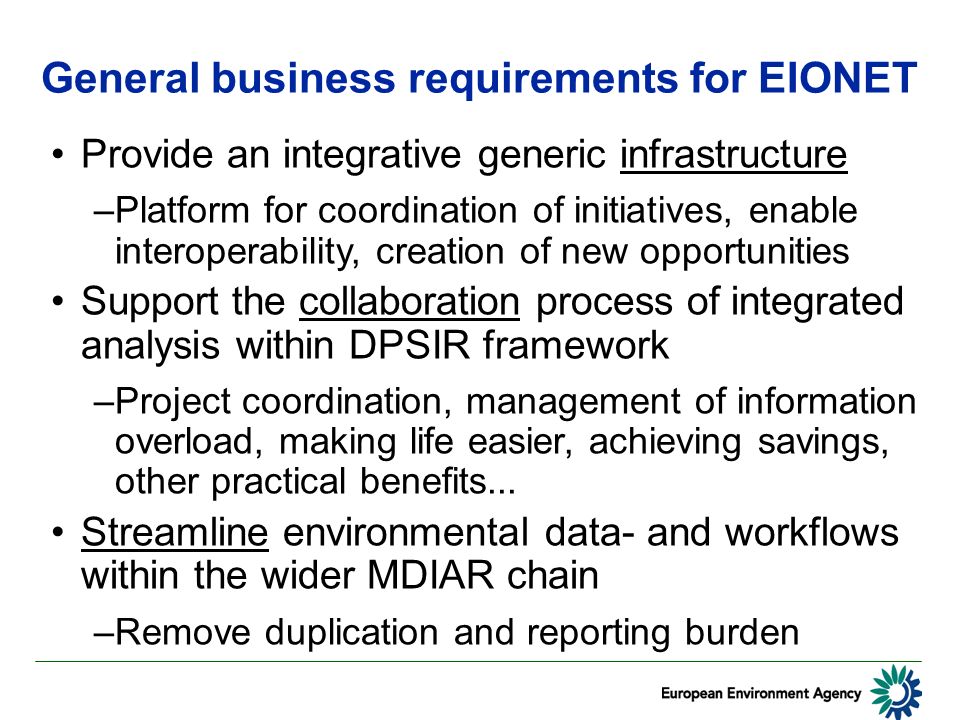 General business requirements for EIONET

• Provide an integrative generic infrastructure

–Platform for coordination of initiatives, enable interoperability, creation of new opportunities

• Support the collaboration process of integrated analysis within DPSIR framework

–Project coordination, management of information overload, making life easier, achieving savings, other practical benefits...

• Streamline environmental data- and workflows within the wider MDIAR chain

–Remove duplication and reporting burden

European Environment Agency